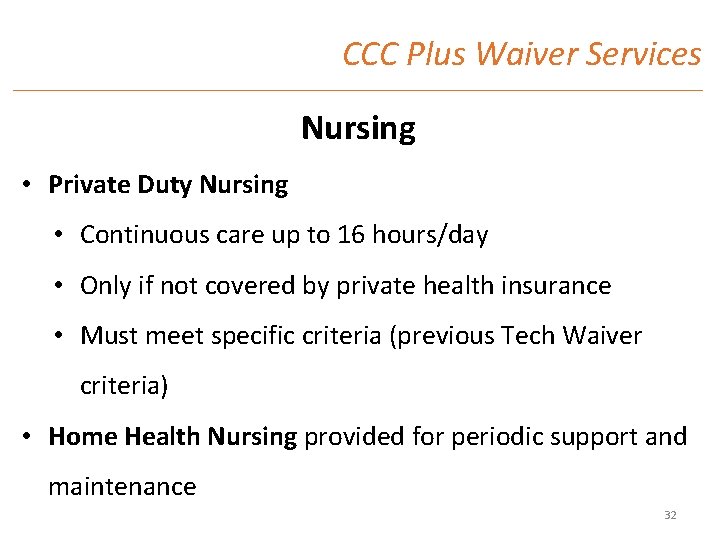 CCC Plus Waiver Services

Nursing

• Private Duty Nursing
  • Continuous care up to 16 hours/day
  • Only if not covered by private health insurance
  • Must meet specific criteria (previous Tech Waiver criteria)
• Home Health Nursing provided for periodic support and maintenance

32